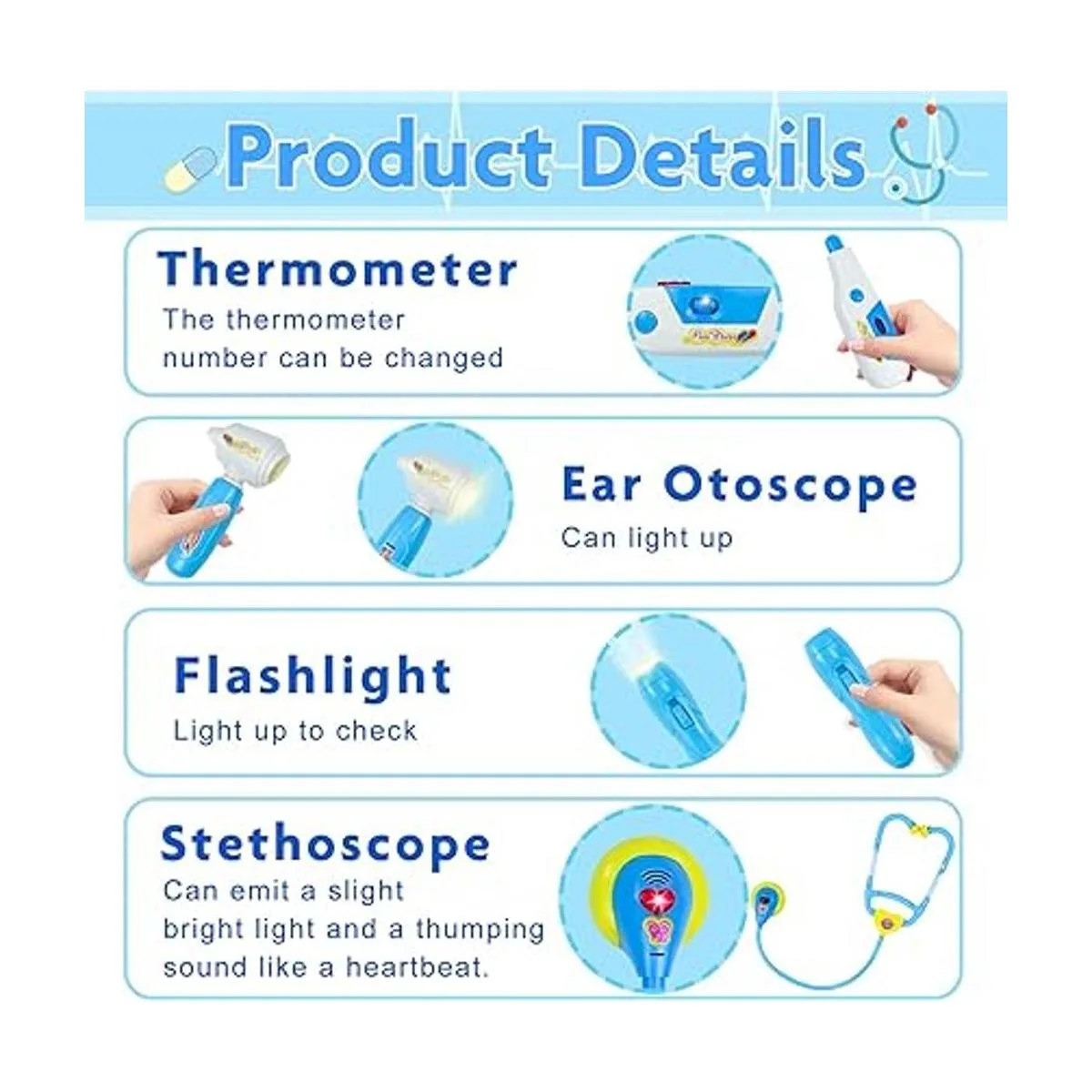 Product Details

Thermometer
The thermometer number can be changed

Ear Otoscope
Can light up

Flashlight
Light up to check

Stethoscope
Can emit a slight bright light and a thumping sound like a heartbeat.